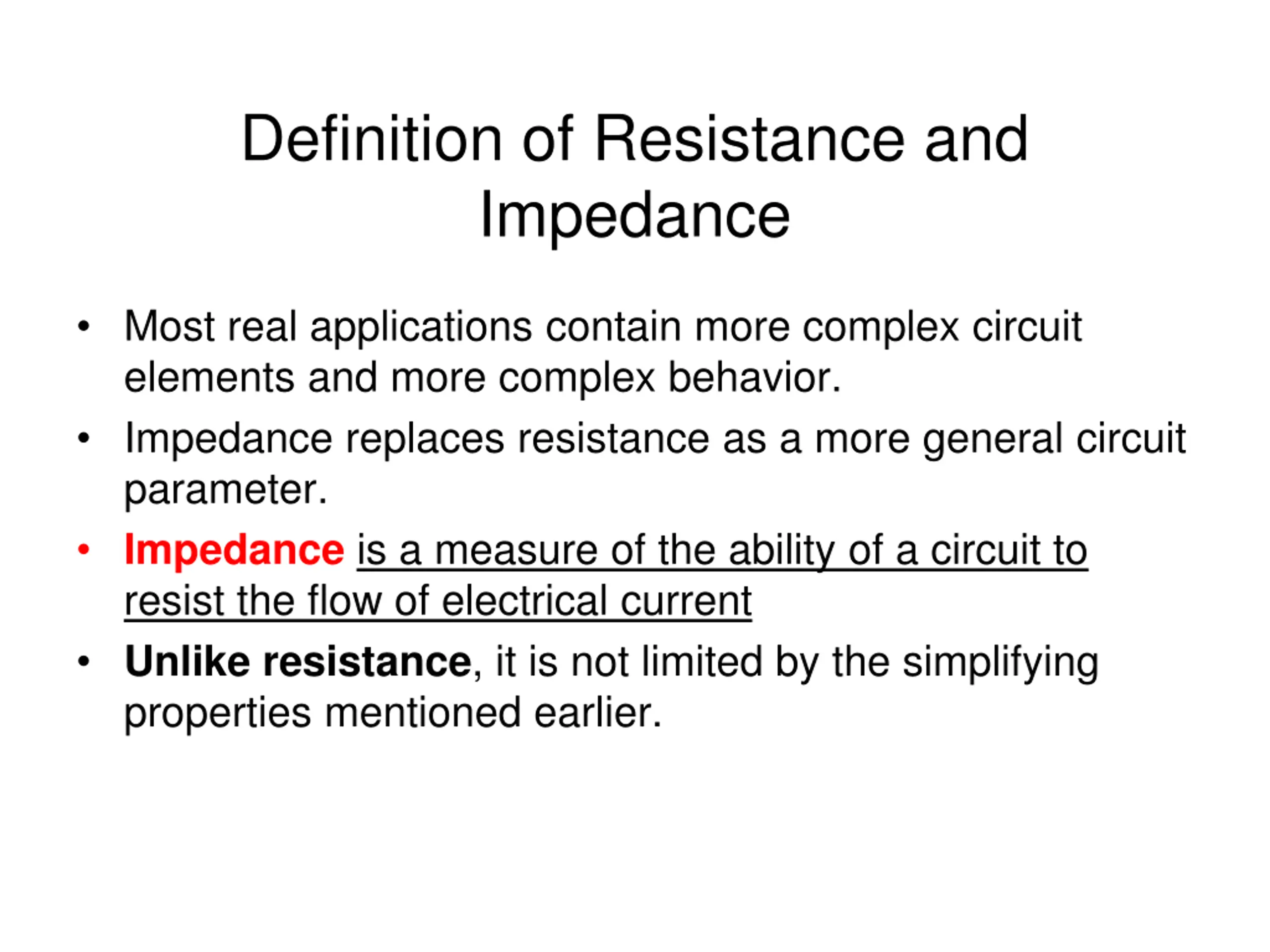 Definition of Resistance and Impedance

• Most real applications contain more complex circuit elements and more complex behavior.

• Impedance replaces resistance as a more general circuit parameter.

• Impedance is a measure of the ability of a circuit to resist the flow of electrical current

• Unlike resistance, it is not limited by the simplifying properties mentioned earlier.